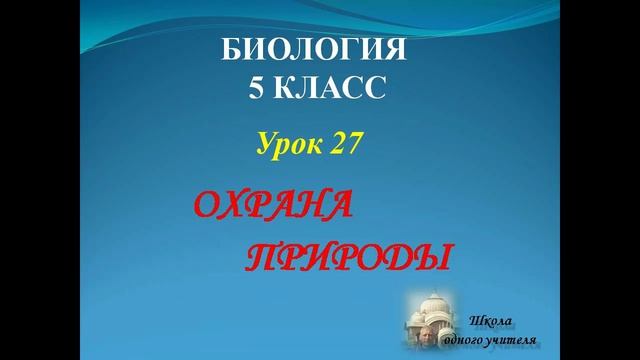 БИОЛОГИЯ
5 КЛАСС

Урок 27

ОХРАНА
ПРИРОДЫ

Школа
одного учителя